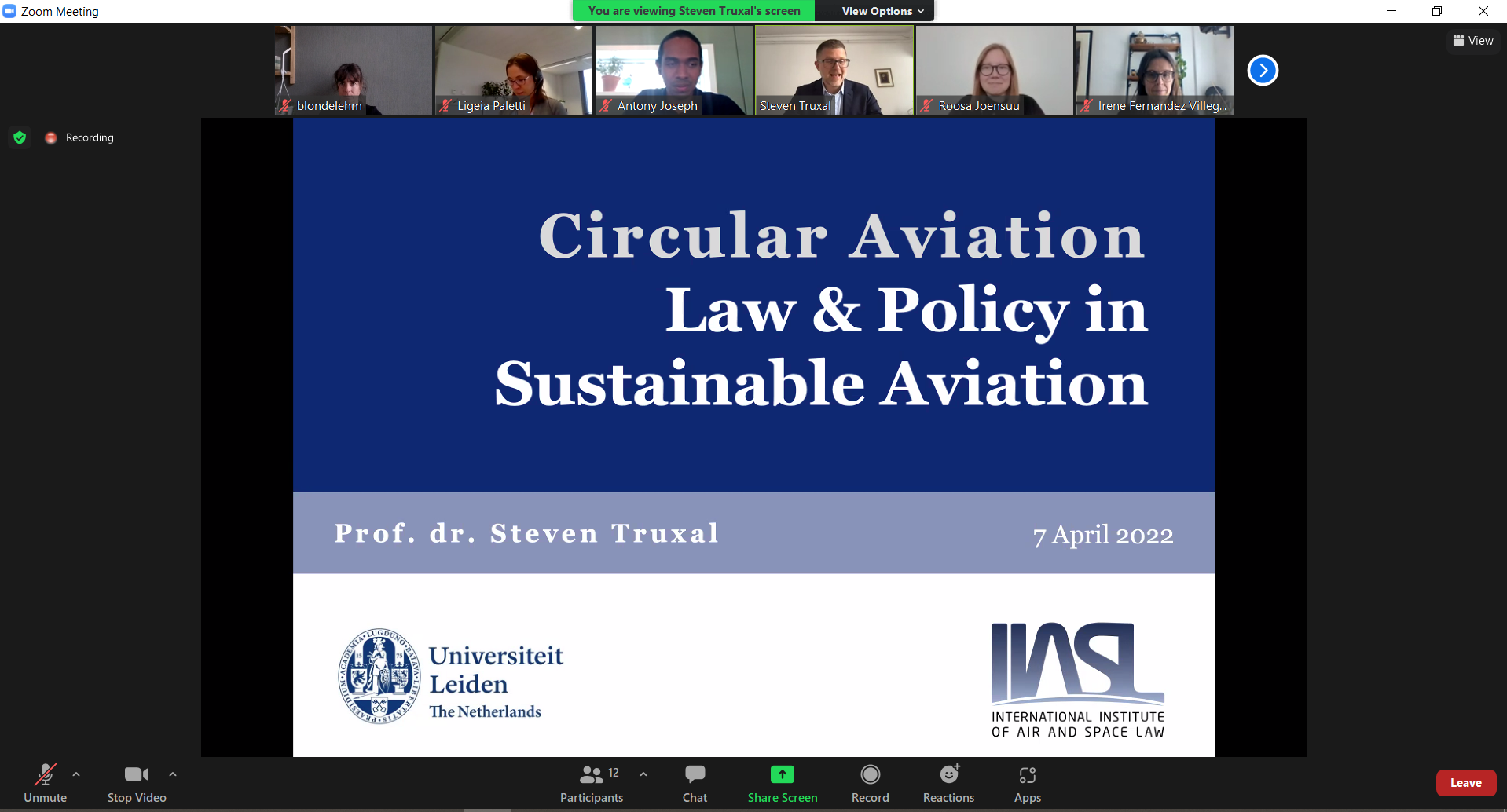 Zoom Meeting

You are viewing Steven Truxal's screen

View Options

View

blondelehm

Ligeia Paletti

Antony Joseph

Steven Truxal

Roosa Joensuu

Irene Fernandez Villeg...

Recording

Circular Aviation Law & Policy in Sustainable Aviation

Prof. dr. Steven Truxal

7 April 2022

Universiteit Leiden The Netherlands

IIASL

INTERNATIONAL INSTITUTE OF AIR AND SPACE LAW

Unmute

Stop Video

12

Participants

Chat

Share Screen

Record

Reactions

Apps

Leave